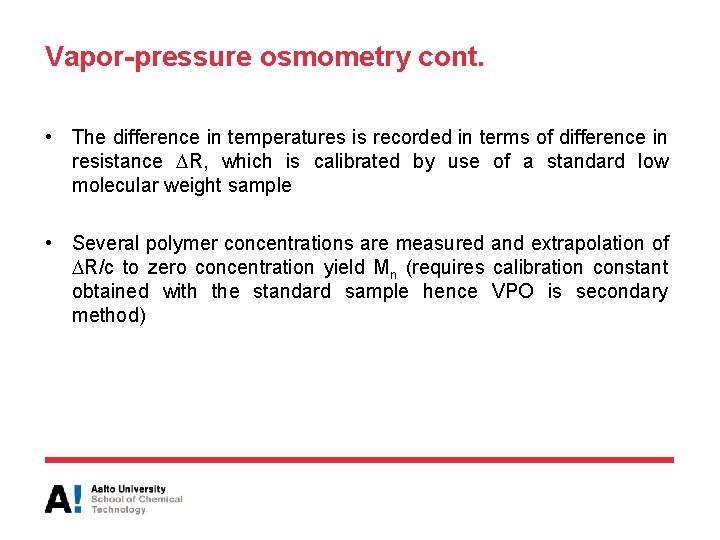 Vapor-pressure osmometry cont.

• The difference in temperatures is recorded in terms of difference in resistance $\Delta R$, which is calibrated by use of a standard low molecular weight sample

• Several polymer concentrations are measured and extrapolation of $\Delta R/c$ to zero concentration yield $M_n$ (requires calibration constant obtained with the standard sample hence VPO is secondary method)

A! Aalto University School of Chemical Technology